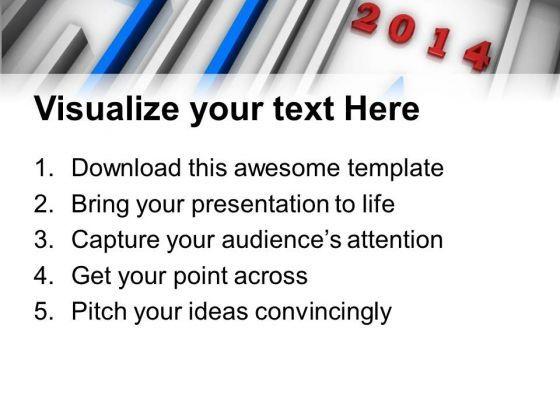 2014

Visualize your text Here

1. Download this awesome template
2. Bring your presentation to life
3. Capture your audience's attention
4. Get your point across
5. Pitch your ideas convincingly